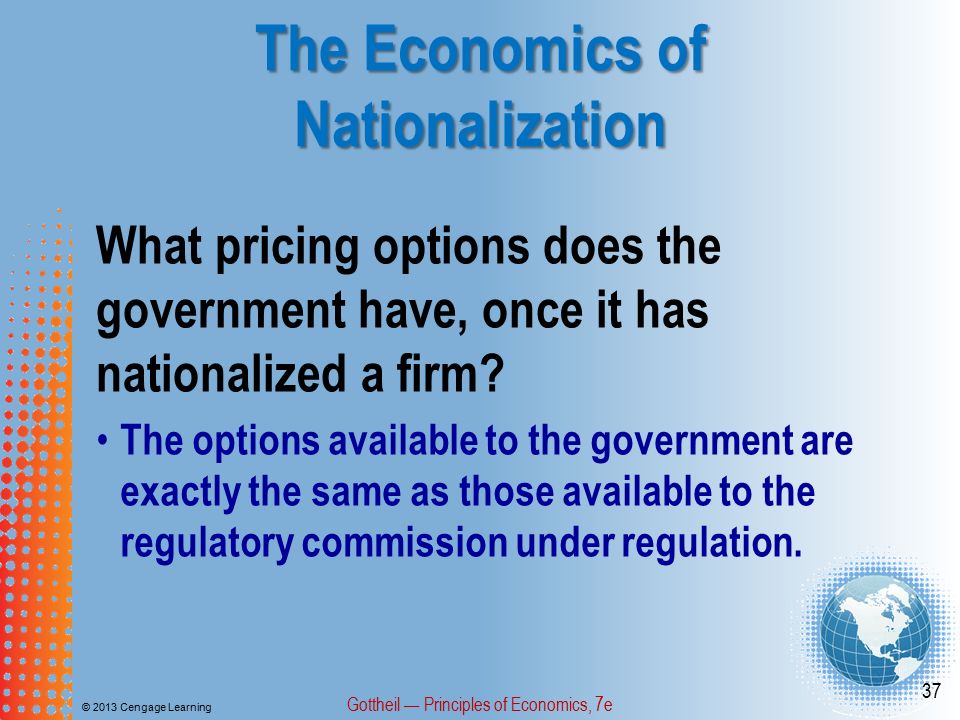 The Economics of Nationalization

What pricing options does the government have, once it has nationalized a firm?

• The options available to the government are exactly the same as those available to the regulatory commission under regulation.

© 2013 Cengage Learning

Gottheil — Principles of Economics, 7e

37